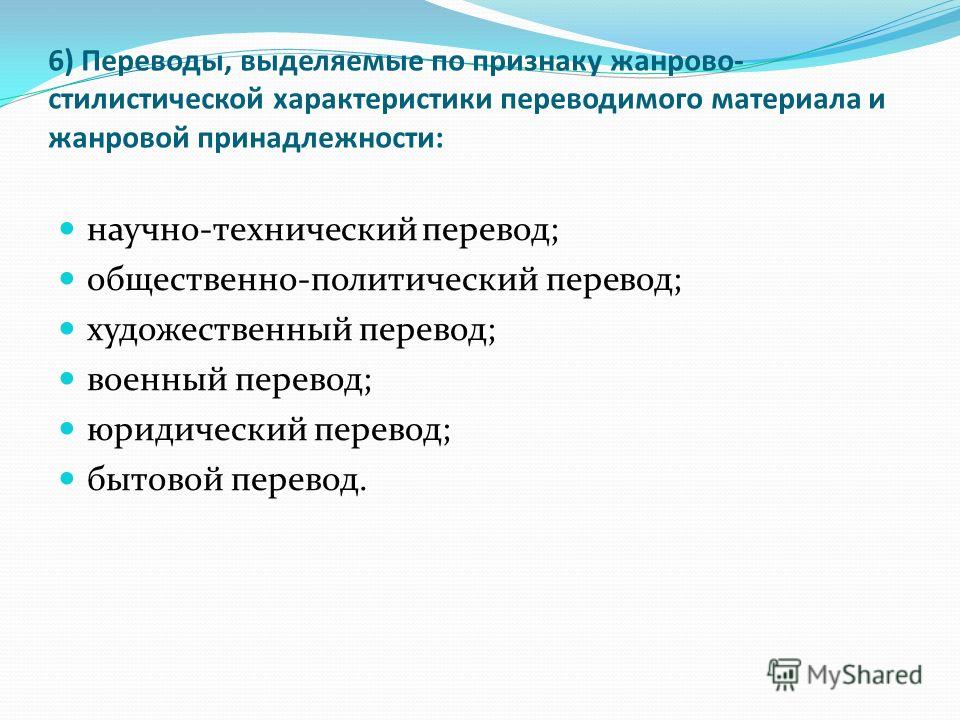 6) Переводы, выделяемые по признаку жанрово-стилистической характеристики переводимого материала и жанровой принадлежности:

научно-технический перевод;
общественно-политический перевод;
художественный перевод;
военный перевод;
юридический перевод;
бытовой перевод.

MyShared